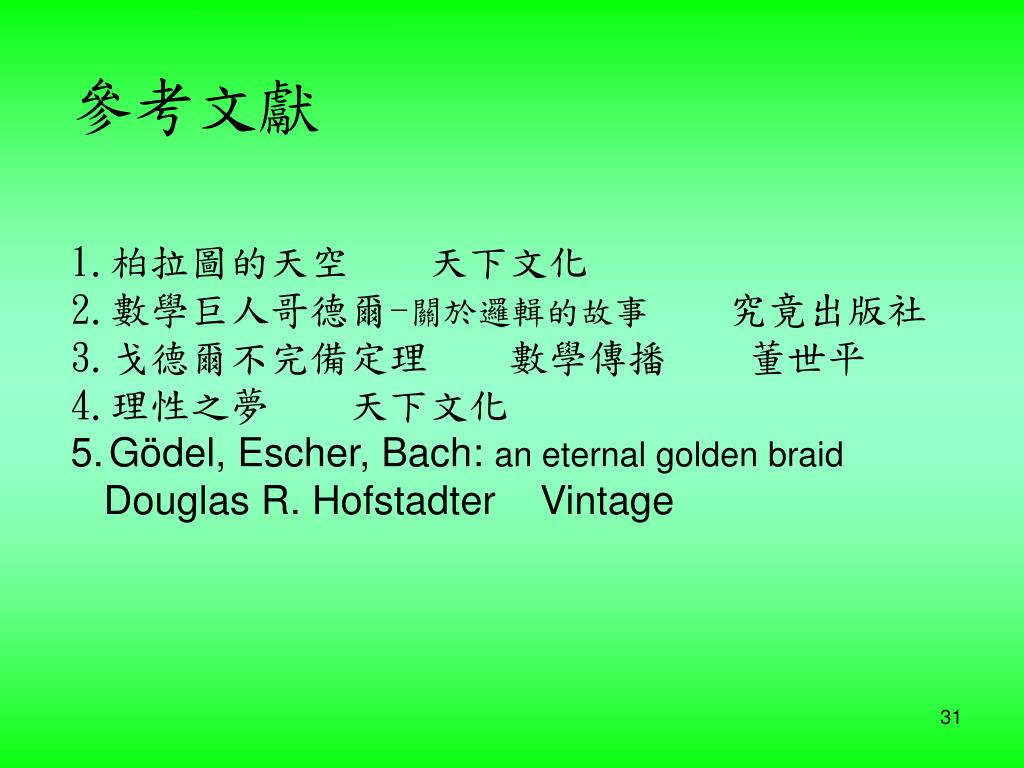 參考文獻

1. 柏拉圖的天空　　天下文化
2. 數學巨人哥德爾-關於邏輯的故事　　究竟出版社
3. 戈德爾不完備定理　　數學傳播　　董世平
4. 理性之夢　　天下文化
5. Gödel, Escher, Bach: an eternal golden braid Douglas R. Hofstadter　Vintage

31